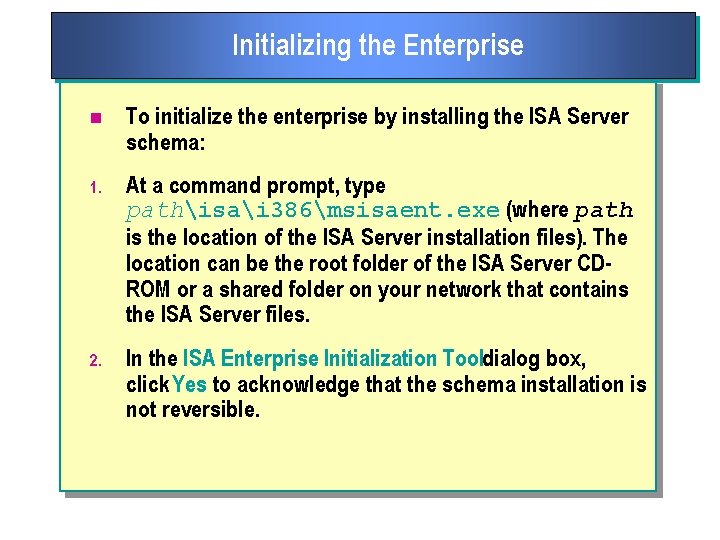 Initializing the Enterprise

To initialize the enterprise by installing the ISA Server schema:

1. At a command prompt, type path\isa\i386\msisaent.exe (where path is the location of the ISA Server installation files). The location can be the root folder of the ISA Server CD-ROM or a shared folder on your network that contains the ISA Server files.

2. In the ISA Enterprise Initialization Tooldialog box, clickYes to acknowledge that the schema installation is not reversible.